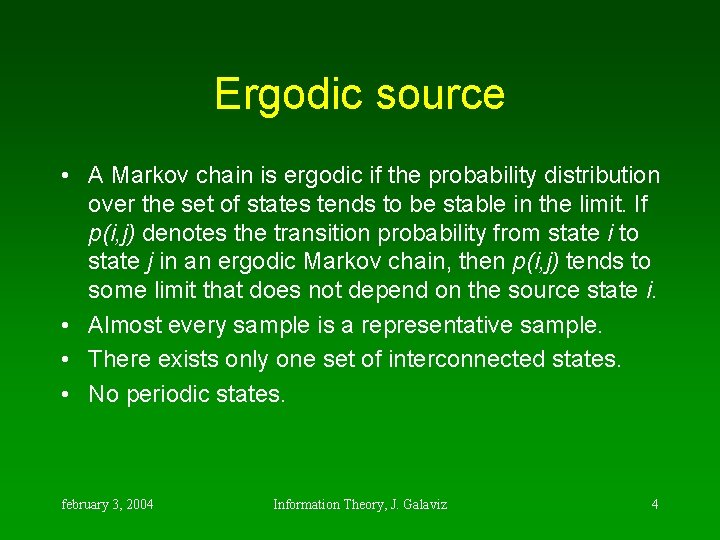 Ergodic source

• A Markov chain is ergodic if the probability distribution over the set of states tends to be stable in the limit. If $p(i,j)$ denotes the transition probability from state $i$ to state $j$ in an ergodic Markov chain, then $p(i,j)$ tends to some limit that does not depend on the source state $i$.
• Almost every sample is a representative sample.
• There exists only one set of interconnected states.
• No periodic states.

february 3, 2004 Information Theory, J. Galaviz 4